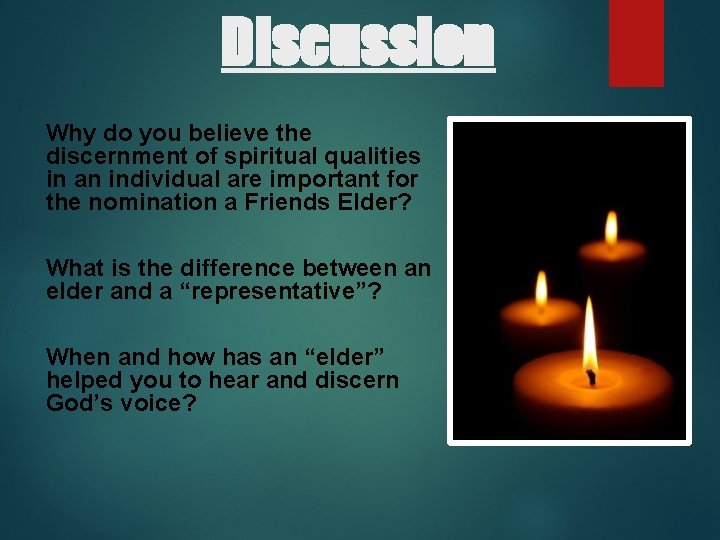 Discussion

Why do you believe the discernment of spiritual qualities in an individual are important for the nomination a Friends Elder?

What is the difference between an elder and a “representative”?

When and how has an “elder” helped you to hear and discern God’s voice?